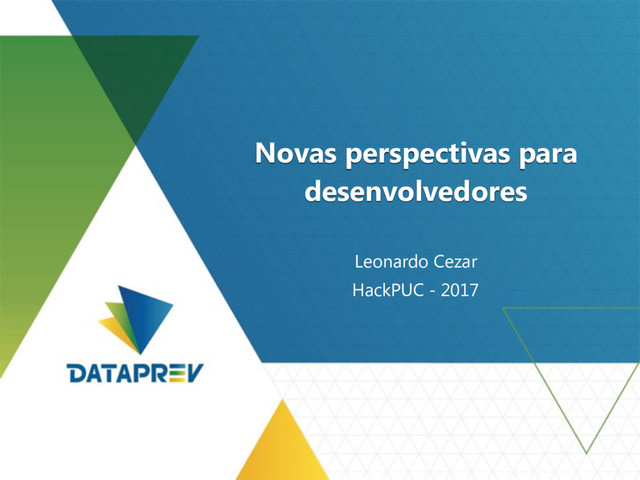 Novas perspectivas para desenvolvedores

Leonardo Cezar
HackPUC - 2017

DATAPREV